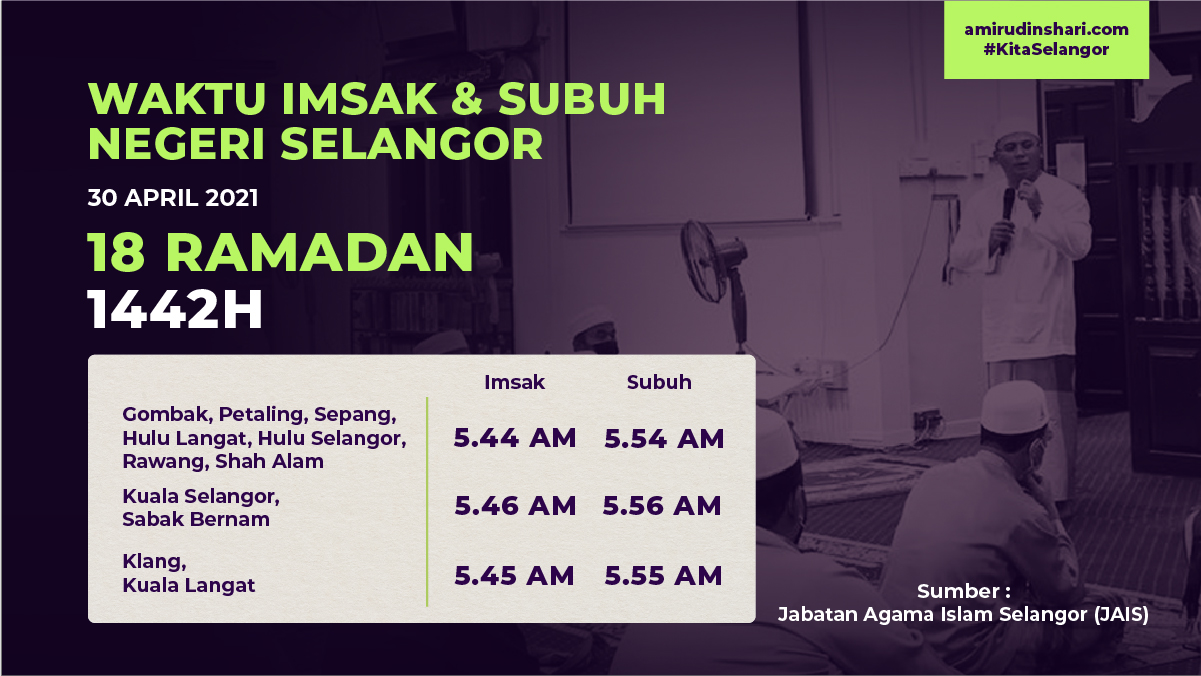 amirudinshari.com
#KitaSelangor

WAKTU IMSAK & SUBUH NEGERI SELANGOR

30 APRIL 2021

18 RAMADAN
1442H

| | Imsak | Subuh |
|---|---|---|
| Gombak, Petaling, Sepang, Hulu Langat, Hulu Selangor, Rawang, Shah Alam | 5.44 AM | 5.54 AM |
| Kuala Selangor, Sabak Bernam | 5.46 AM | 5.56 AM |
| Klang, Kuala Langat | 5.45 AM | 5.55 AM |

Sumber :
Jabatan Agama Islam Selangor (JAIS)